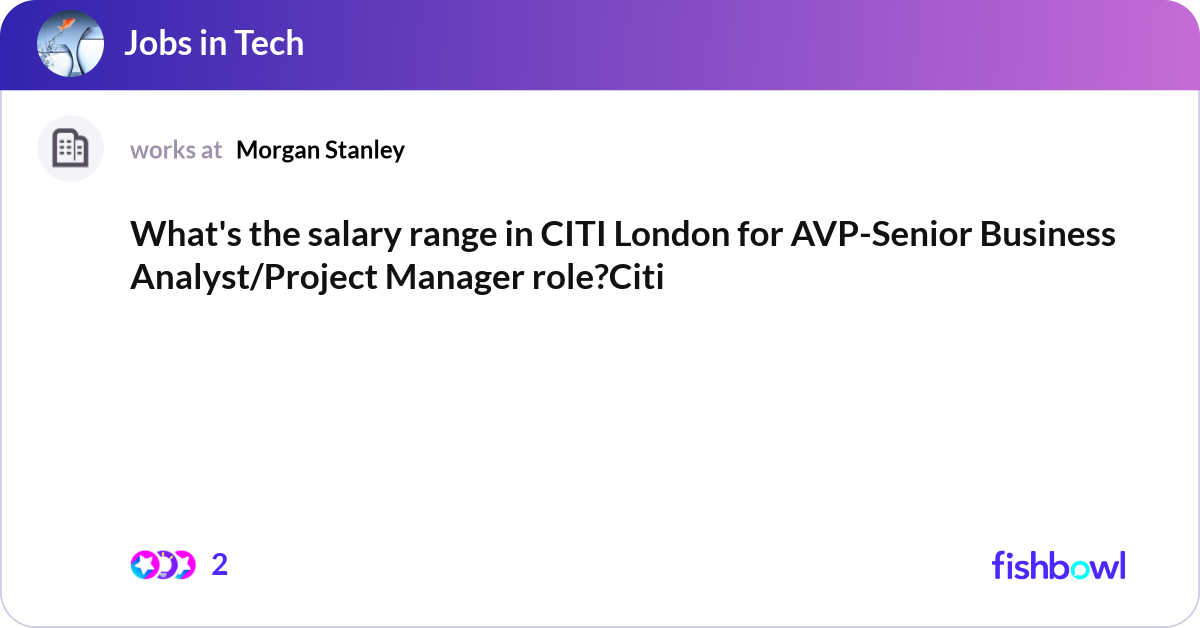 Jobs in Tech

works at Morgan Stanley

What's the salary range in CITI London for AVP-Senior Business Analyst/Project Manager role?Citi

2

fishbowl